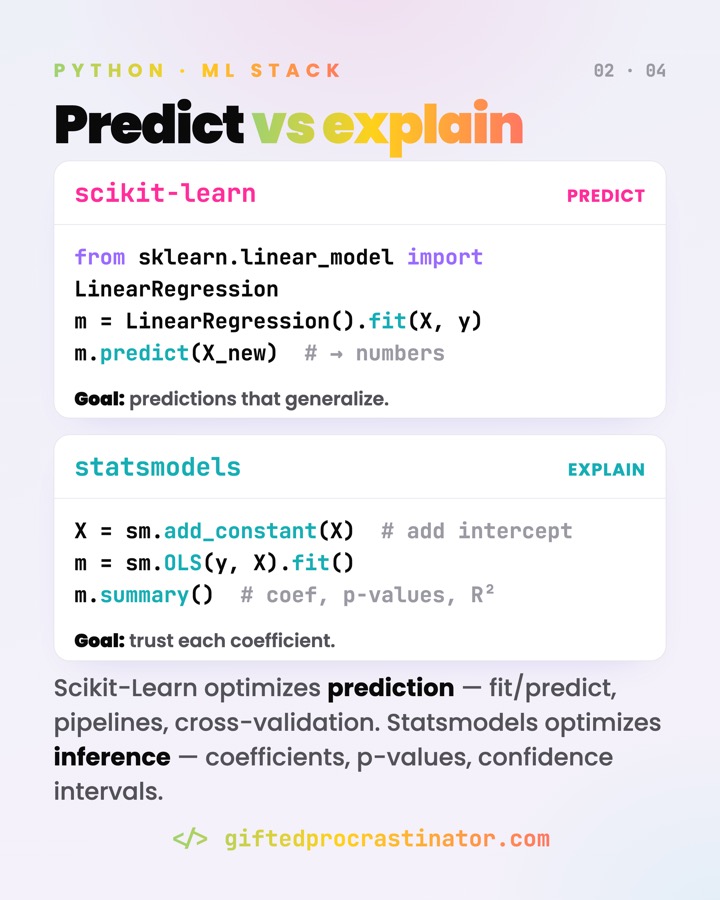 PYTHON · ML STACK

02 · 04

Predict vs explain

scikit-learn

PREDICT

from sklearn.linear_model import LinearRegression
m = LinearRegression().fit(X, y)
m.predict(X_new)  # → numbers

Goal: predictions that generalize.

statsmodels

EXPLAIN

X = sm.add_constant(X)  # add intercept
m = sm.OLS(y, X).fit()
m.summary()  # coef, p-values, R²

Goal: trust each coefficient.

Scikit-Learn optimizes prediction — fit/predict, pipelines, cross-validation. Statsmodels optimizes inference — coefficients, p-values, confidence intervals.

</> giftedprocrastinator.com